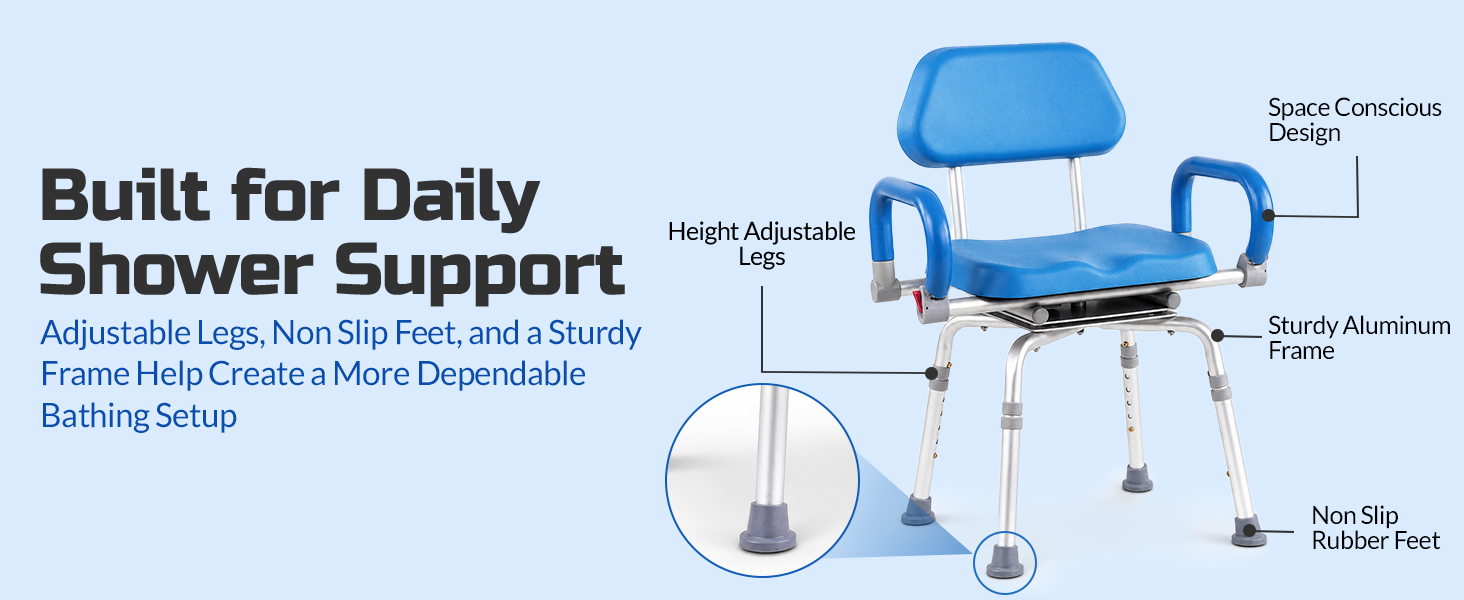 Built for Daily Shower Support

Adjustable Legs, Non Slip Feet, and a Sturdy Frame Help Create a More Dependable Bathing Setup

Height Adjustable Legs

Space Conscious Design

Sturdy Aluminum Frame

Non Slip Rubber Feet